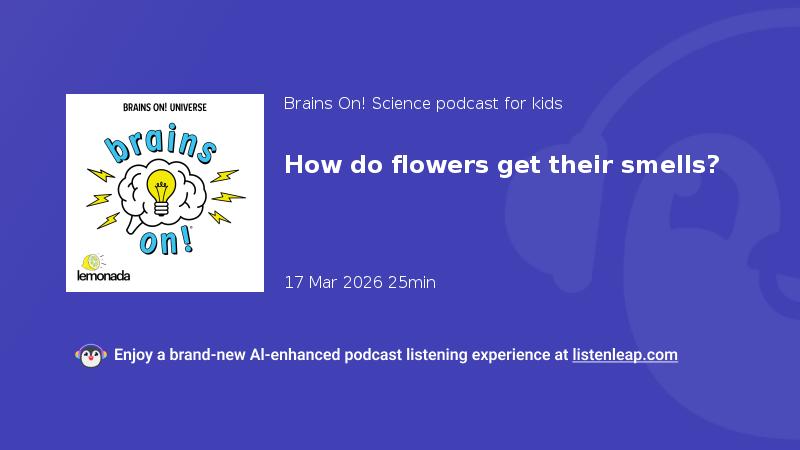 BRAINS ON! UNIVERSE

brains on!

lemonada

Brains On! Science podcast for kids

How do flowers get their smells?

17 Mar 2026 25min

Enjoy a brand-new AI-enhanced podcast listening experience at listenleap.com